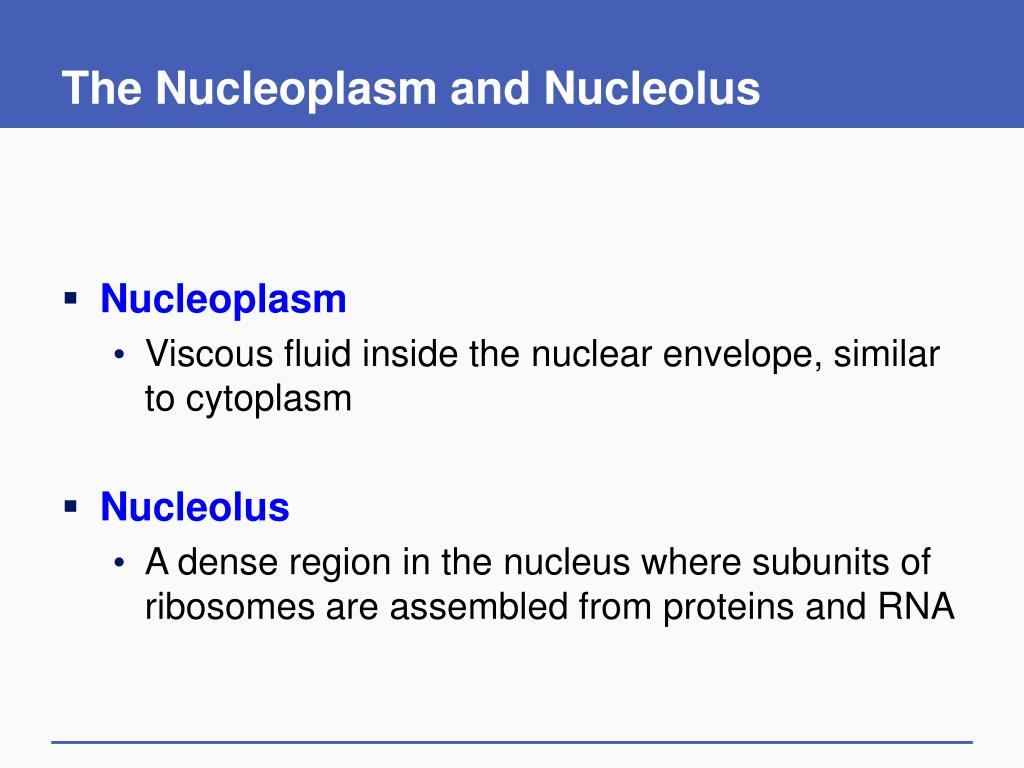 The Nucleoplasm and Nucleolus

▪ Nucleoplasm
• Viscous fluid inside the nuclear envelope, similar to cytoplasm

▪ Nucleolus
• A dense region in the nucleus where subunits of ribosomes are assembled from proteins and RNA